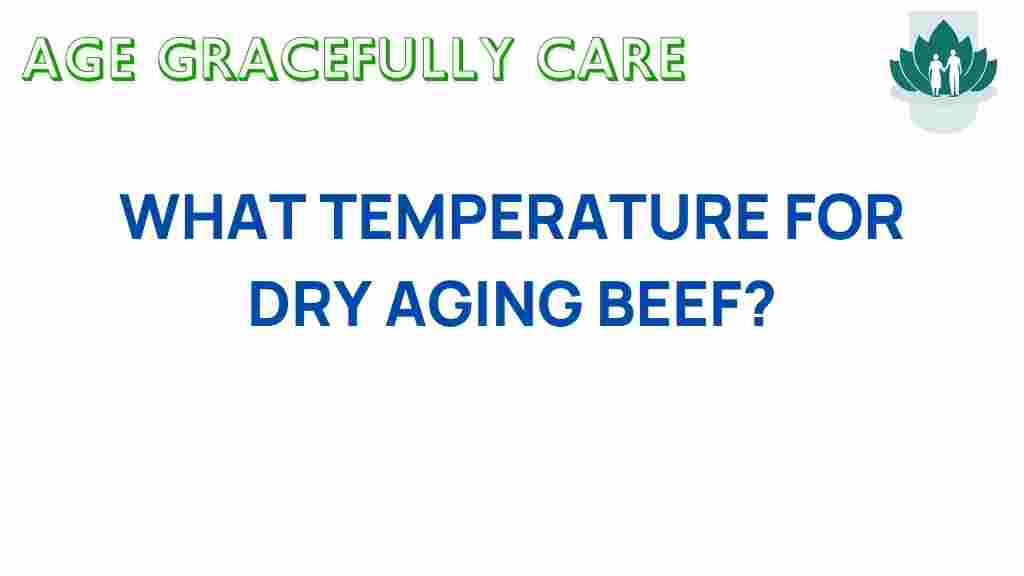 AGE GRACEFULLY CARE

WHAT TEMPERATURE FOR DRY AGING BEEF?